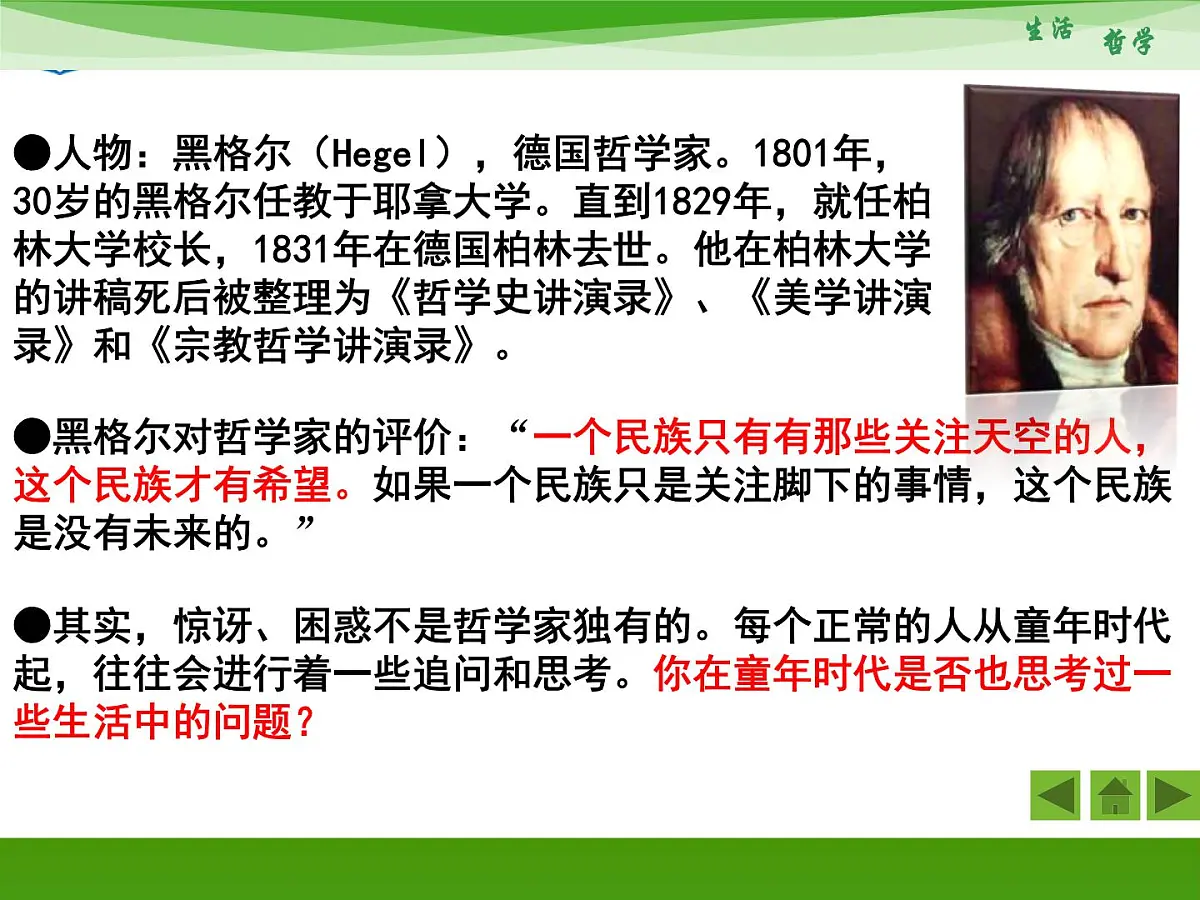 生活 哲学

●人物：黑格尔（Hegel），德国哲学家。1801年，30岁的黑格尔任教于耶拿大学。直到1829年，就任柏林大学校长，1831年在德国柏林去世。他在柏林大学的讲稿死后被整理为《哲学史讲演录》、《美学讲演录》和《宗教哲学讲演录》。

●黑格尔对哲学家的评价：“一个民族只有有那些关注天空的人，这个民族才有希望。如果一个民族只是关注脚下的事情，这个民族是没有未来的。”

●其实，惊讶、困惑不是哲学家独有的。每个正常的人从童年时代起，往往会进行着一些追问和思考。你在童年时代是否也思考过一些生活中的问题？